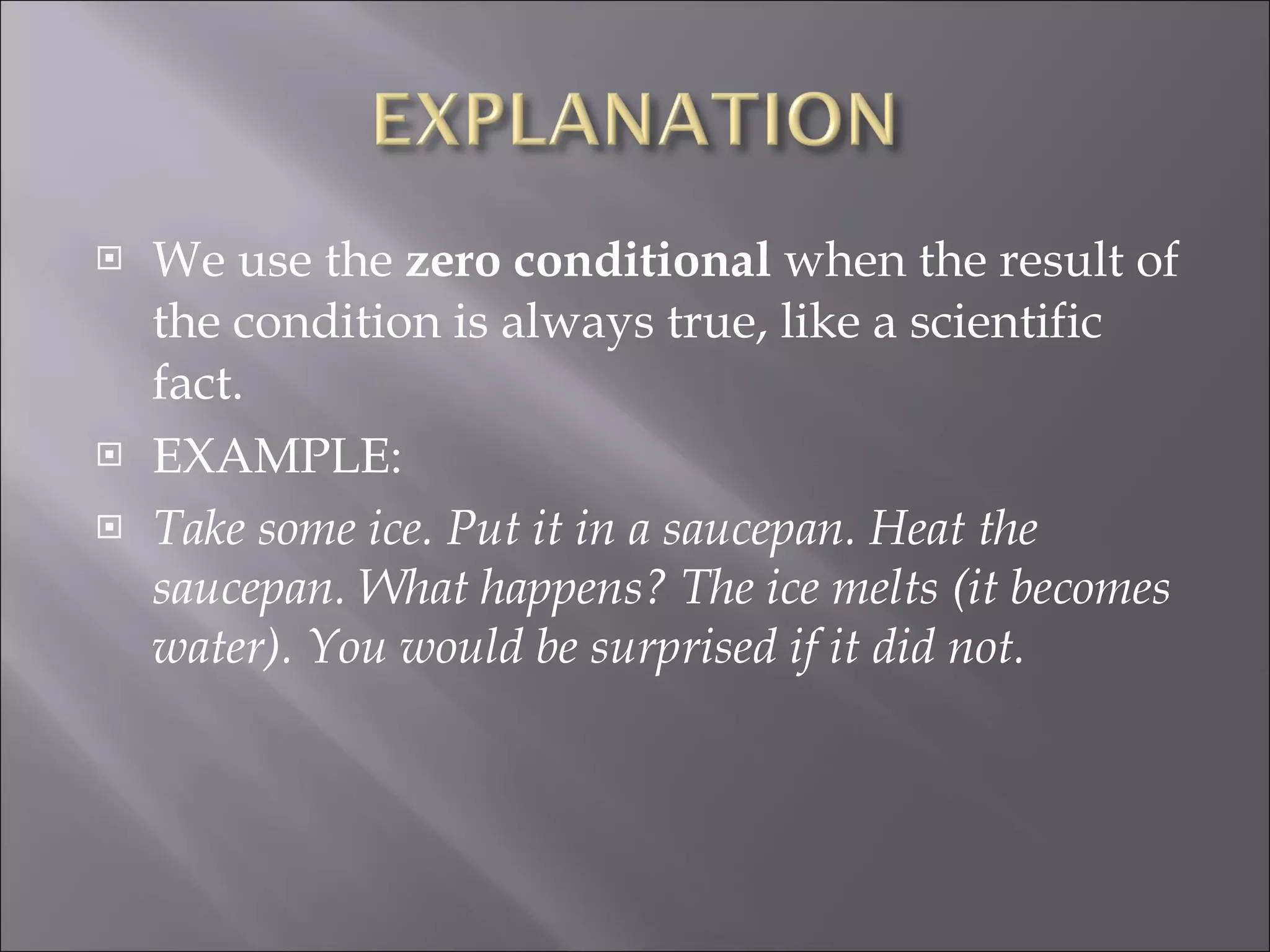 EXPLANATION

We use the zero conditional when the result of the condition is always true, like a scientific fact.

EXAMPLE:

Take some ice. Put it in a saucepan. Heat the saucepan. What happens? The ice melts (it becomes water). You would be surprised if it did not.